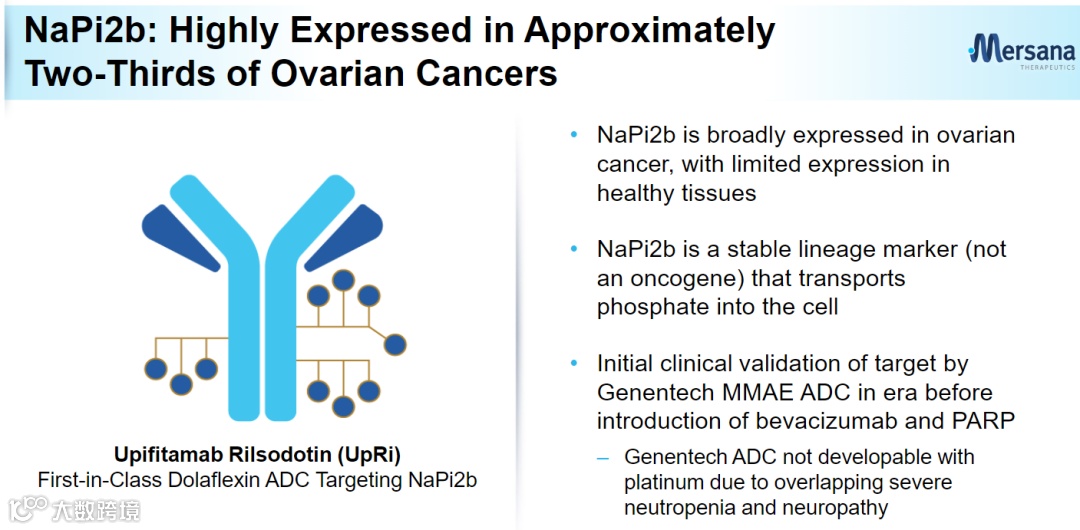 NaPi2b: Highly Expressed in Approximately Two-Thirds of Ovarian Cancers

Mersana THERAPEUTICS

Upifitamab Rilsodotin (UpRi)
First-in-Class Dolaflexin ADC Targeting NaPi2b

• NaPi2b is broadly expressed in ovarian cancer, with limited expression in healthy tissues

• NaPi2b is a stable lineage marker (not an oncogene) that transports phosphate into the cell

• Initial clinical validation of target by Genentech MMAE ADC in era before introduction of bevacizumab and PARP

– Genentech ADC not developable with platinum due to overlapping severe neutropenia and neuropathy

大数跨境